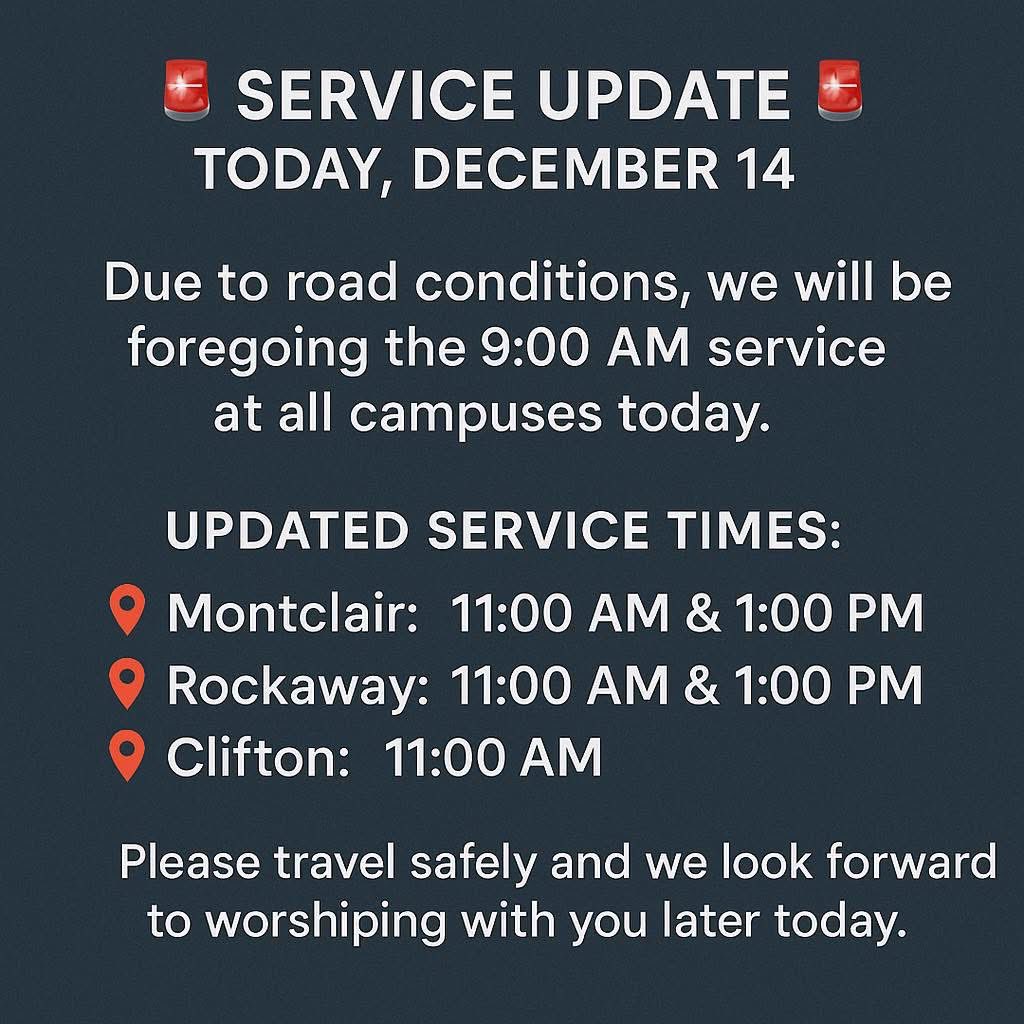 🚨 SERVICE UPDATE 🚨
TODAY, DECEMBER 14

Due to road conditions, we will be foregoing the 9:00 AM service at all campuses today.

UPDATED SERVICE TIMES:
📍 Montclair: 11:00 AM & 1:00 PM
📍 Rockaway: 11:00 AM & 1:00 PM
📍 Clifton: 11:00 AM

Please travel safely and we look forward to worshiping with you later today.